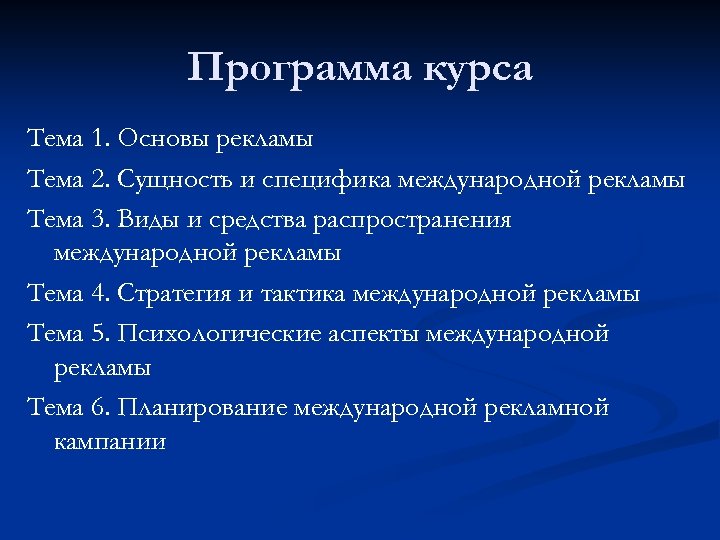 Программа курса

Тема 1. Основы рекламы

Тема 2. Сущность и специфика международной рекламы

Тема 3. Виды и средства распространения международной рекламы

Тема 4. Стратегия и тактика международной рекламы

Тема 5. Психологические аспекты международной рекламы

Тема 6. Планирование международной рекламной кампании